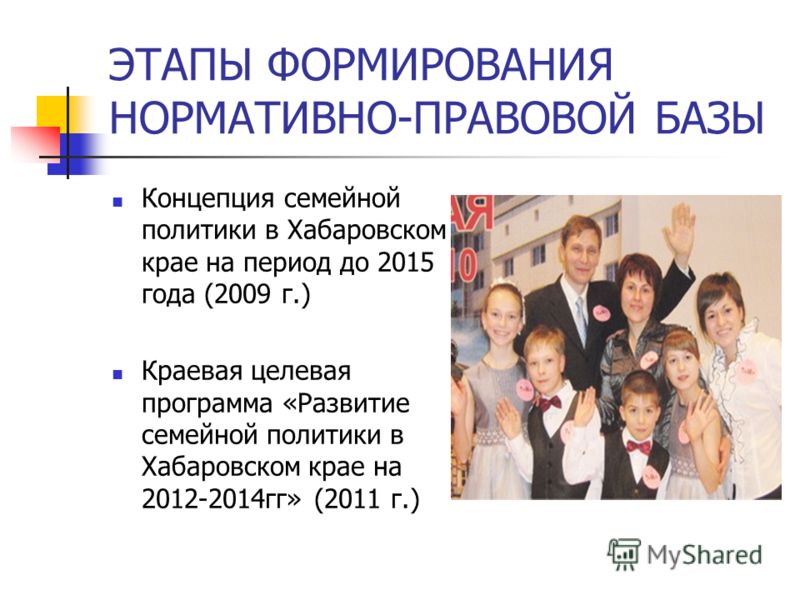 ЭТАПЫ ФОРМИРОВАНИЯ НОРМАТИВНО-ПРАВОВОЙ БАЗЫ

Концепция семейной политики в Хабаровском крае на период до 2015 года (2009 г.)

Краевая целевая программа «Развитие семейной политики в Хабаровском крае на 2012-2014гг» (2011 г.)

MyShared